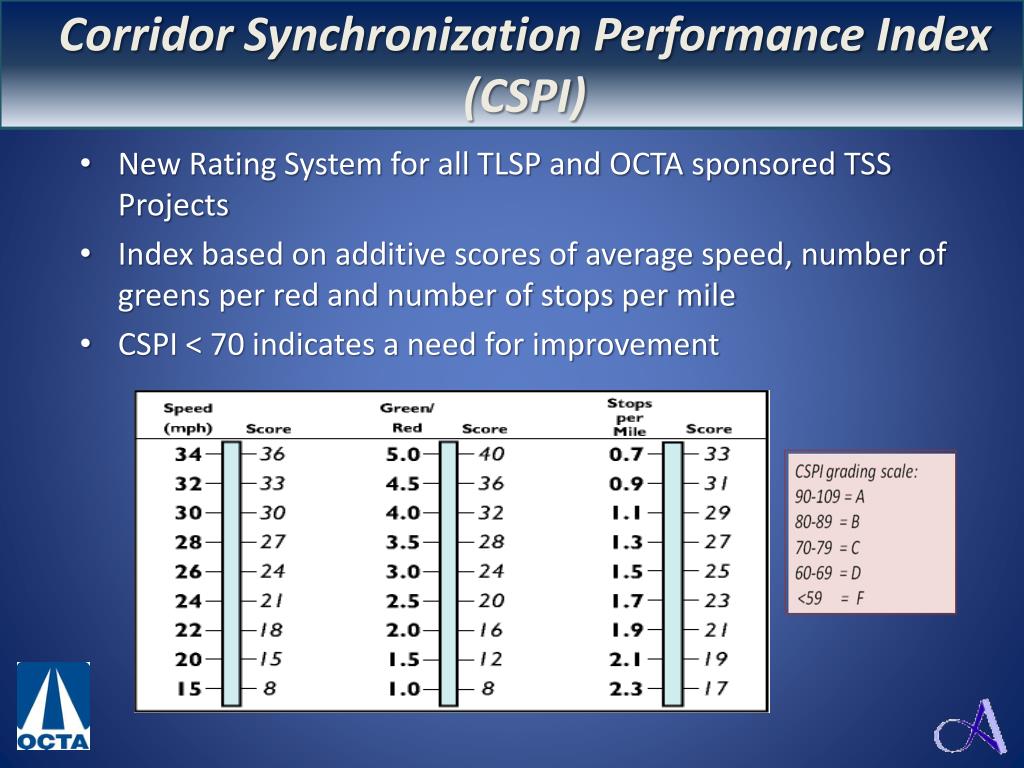 Corridor Synchronization Performance Index (CSPI)

• New Rating System for all TLSP and OCTA sponsored TSS Projects

• Index based on additive scores of average speed, number of greens per red and number of stops per mile

• CSPI < 70 indicates a need for improvement

| Speed (mph) | Score | Green/ Red | Score | Stops per Mile | Score |
|---|---|---|---|---|---|
| 34 | 36 | 5.0 | 40 | 0.7 | 33 |
| 32 | 33 | 4.5 | 36 | 0.9 | 31 |
| 30 | 30 | 4.0 | 32 | 1.1 | 29 |
| 28 | 27 | 3.5 | 28 | 1.3 | 27 |
| 26 | 24 | 3.0 | 24 | 1.5 | 25 |
| 24 | 21 | 2.5 | 20 | 1.7 | 23 |
| 22 | 18 | 2.0 | 16 | 1.9 | 21 |
| 20 | 15 | 1.5 | 12 | 2.1 | 19 |
| 15 | 8 | 1.0 | 8 | 2.3 | 17 |

CSPI grading scale:
90-109 = A
80-89 = B
70-79 = C
60-69 = D
<59 = F

OCTA